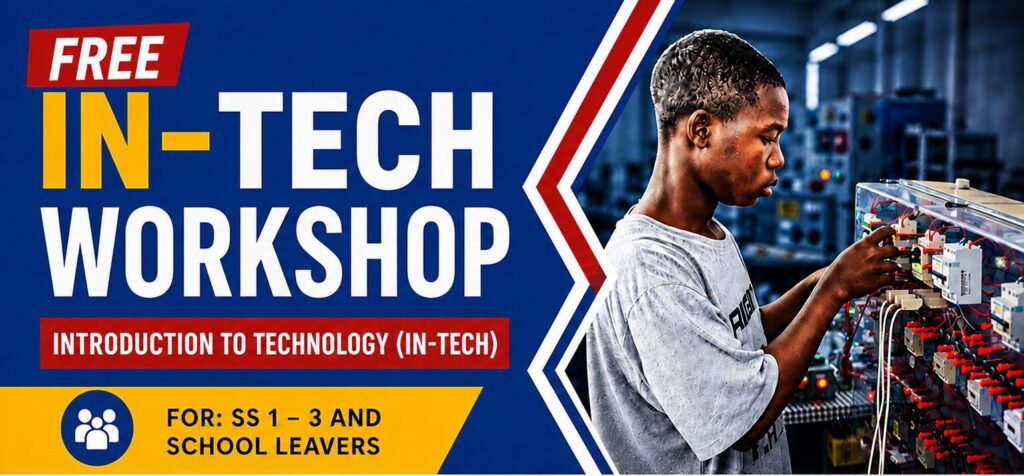 FREE
IN-TECH
WORKSHOP

INTRODUCTION TO TECHNOLOGY (IN-TECH)

FOR: SS 1 – 3 AND SCHOOL LEAVERS